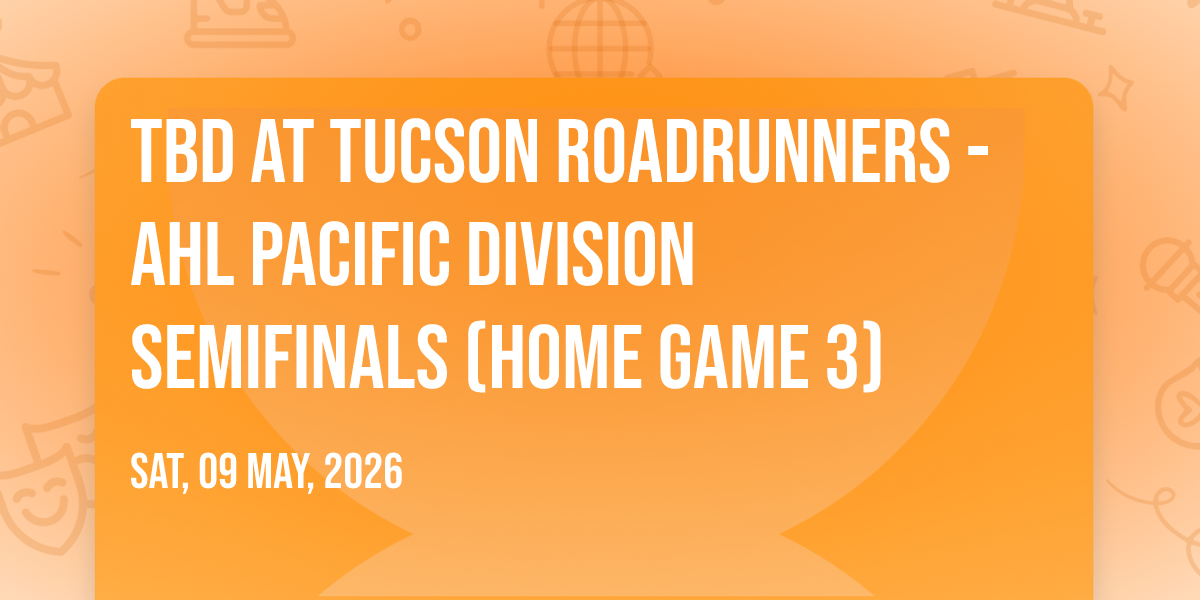 TBD AT TUCSON ROADRUNNERS - AHL PACIFIC DIVISION SEMIFINALS (HOME GAME 3)

SAT, 09 MAY, 2026